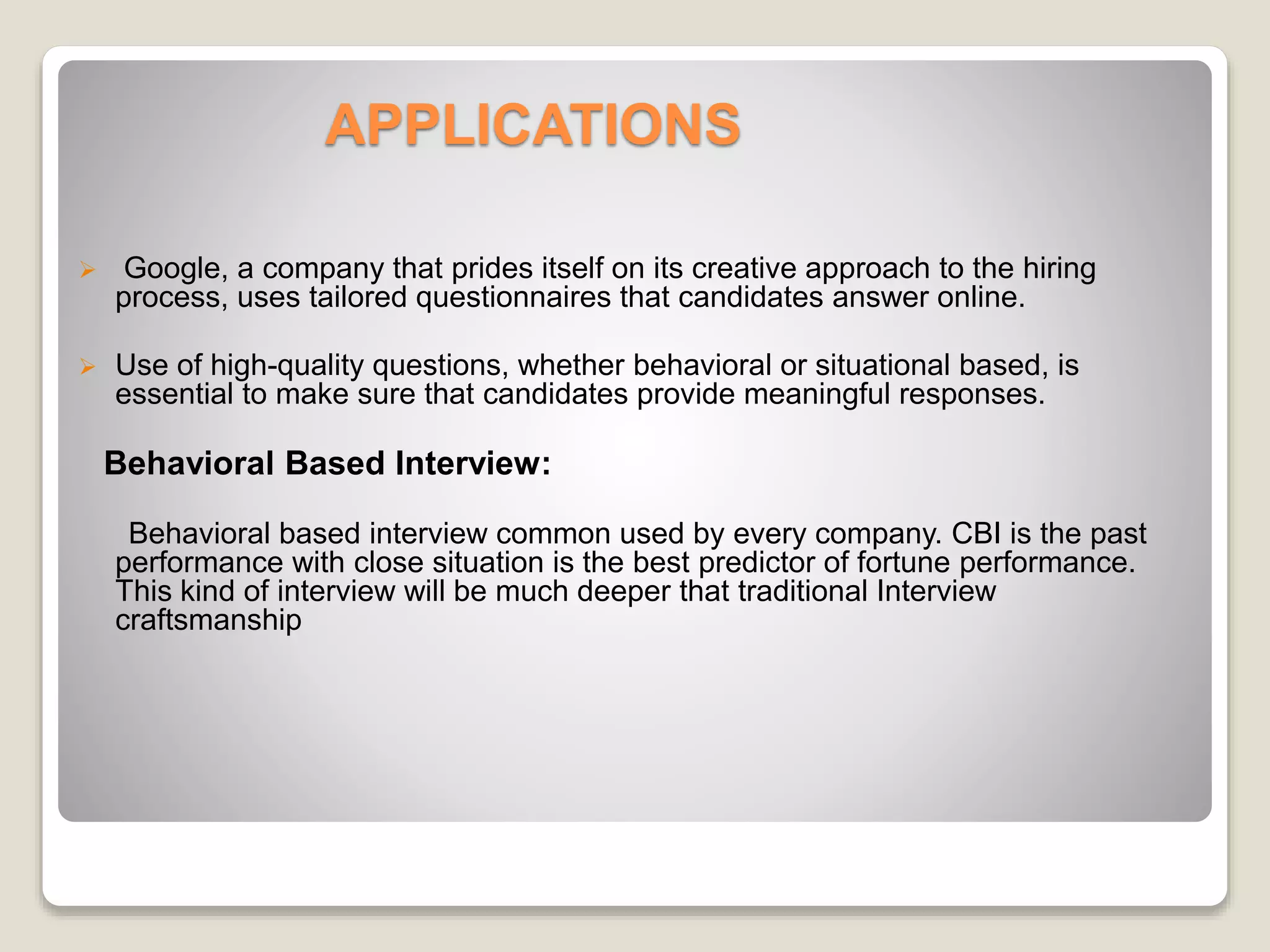 APPLICATIONS

➢ Google, a company that prides itself on its creative approach to the hiring process, uses tailored questionnaires that candidates answer online.

➢ Use of high-quality questions, whether behavioral or situational based, is essential to make sure that candidates provide meaningful responses.

Behavioral Based Interview:

Behavioral based interview common used by every company. CBI is the past performance with close situation is the best predictor of fortune performance. This kind of interview will be much deeper that traditional Interview craftsmanship